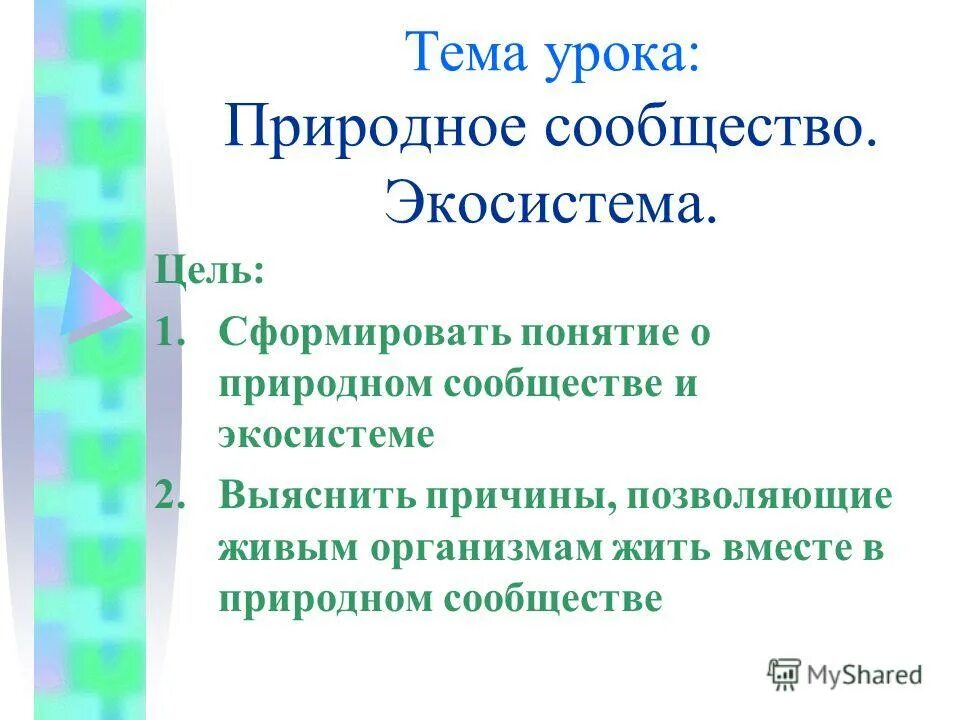 Тема урока:
Природное сообщество.
Экосистема.

Цель:

1. Сформировать понятие о природном сообществе и экосистеме
2. Выяснить причины, позволяющие живым организмам жить вместе в природном сообществе

MyShared